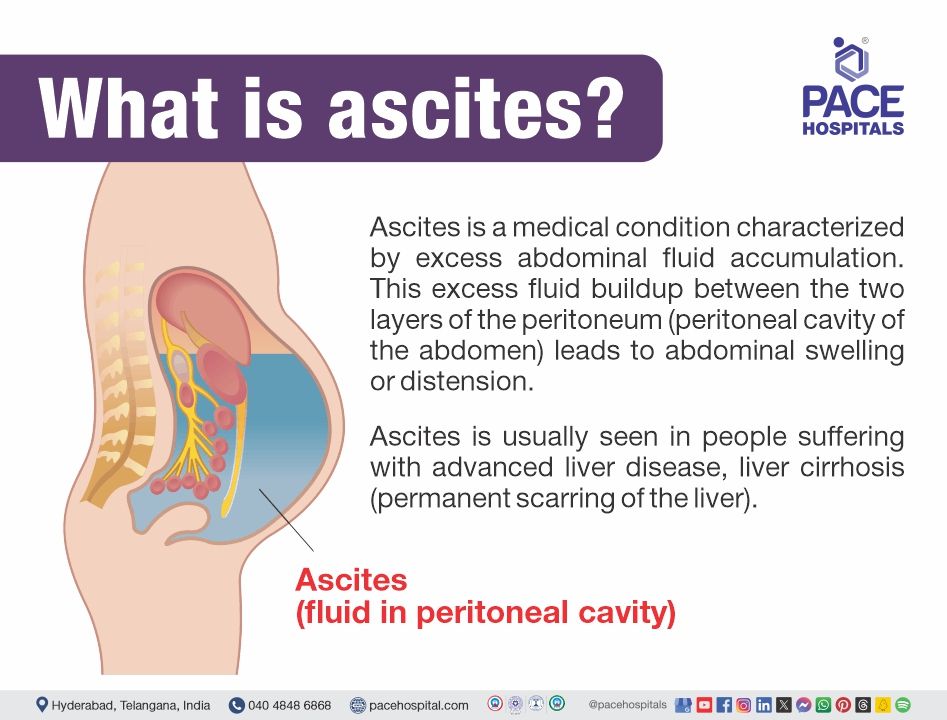 What is ascites?

PACE HOSPITALS

Ascites is a medical condition characterized by excess abdominal fluid accumulation. This excess fluid buildup between the two layers of the peritoneum (peritoneal cavity of the abdomen) leads to abdominal swelling or distension.

Ascites is usually seen in people suffering with advanced liver disease, liver cirrhosis (permanent scarring of the liver).

Ascites
(fluid in peritoneal cavity)

Hyderabad, Telangana, India 040 4848 6868 pacehospital.com @pacehospitals